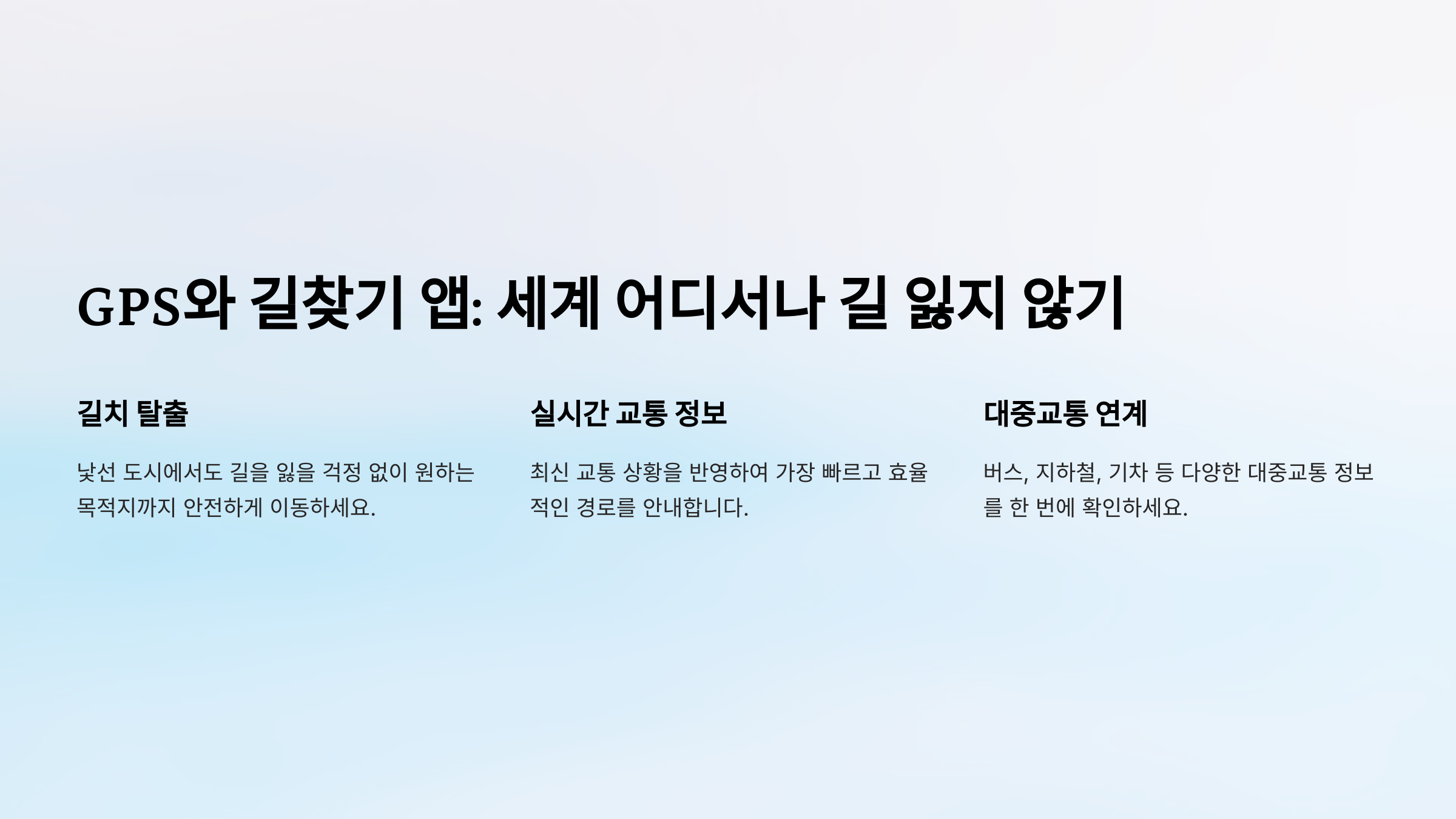 GPS와 길찾기 앱: 세계 어디서나 길 잃지 않기

길치 탈출

낯선 도시에서도 길을 잃을 걱정 없이 원하는 목적지까지 안전하게 이동하세요.

실시간 교통 정보

최신 교통 상황을 반영하여 가장 빠르고 효율적인 경로를 안내합니다.

대중교통 연계

버스, 지하철, 기차 등 다양한 대중교통 정보를 한 번에 확인하세요.